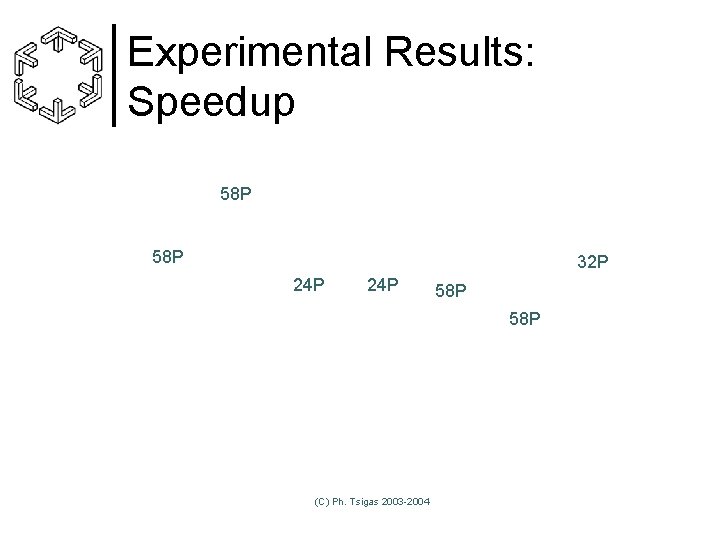 Experimental Results: Speedup

58P

58P

24P

24P

58P

58P

32P

(C) Ph. Tsigas 2003-2004